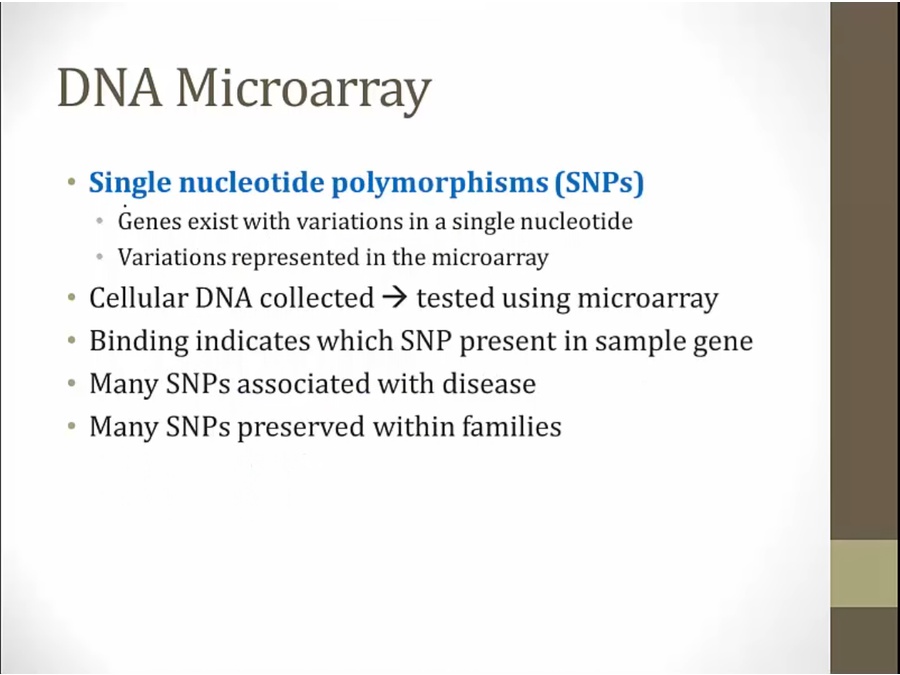 DNA Microarray

• Single nucleotide polymorphisms (SNPs)
  • Genes exist with variations in a single nucleotide
  • Variations represented in the microarray
• Cellular DNA collected → tested using microarray
• Binding indicates which SNP present in sample gene
• Many SNPs associated with disease
• Many SNPs preserved within families